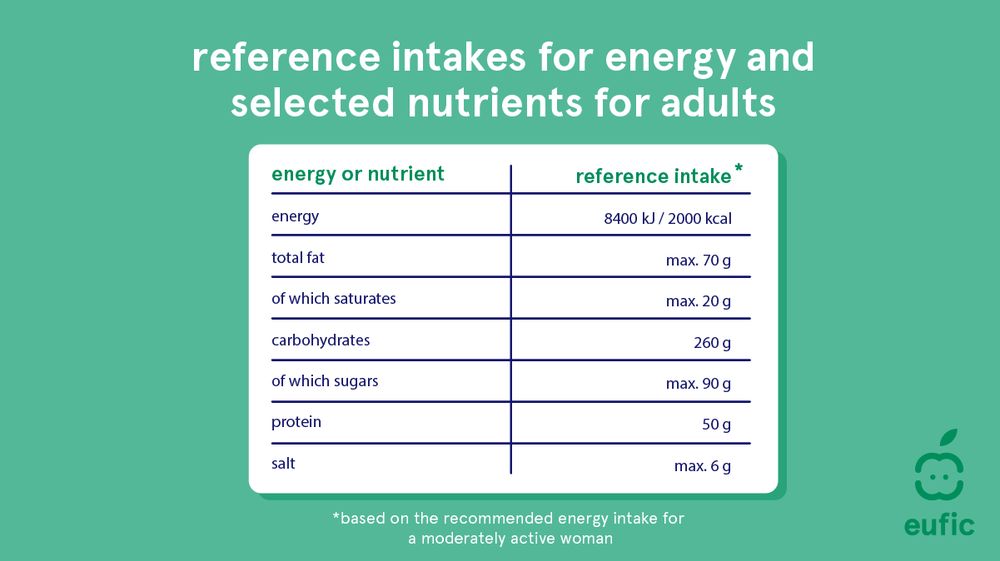 reference intakes for energy and selected nutrients for adults

| energy or nutrient | reference intake* |
|---|---|
| energy | 8400 kJ / 2000 kcal |
| total fat | max. 70 g |
| of which saturates | max. 20 g |
| carbohydrates | 260 g |
| of which sugars | max. 90 g |
| protein | 50 g |
| salt | max. 6 g |

*based on the recommended energy intake for a moderately active woman

eufic